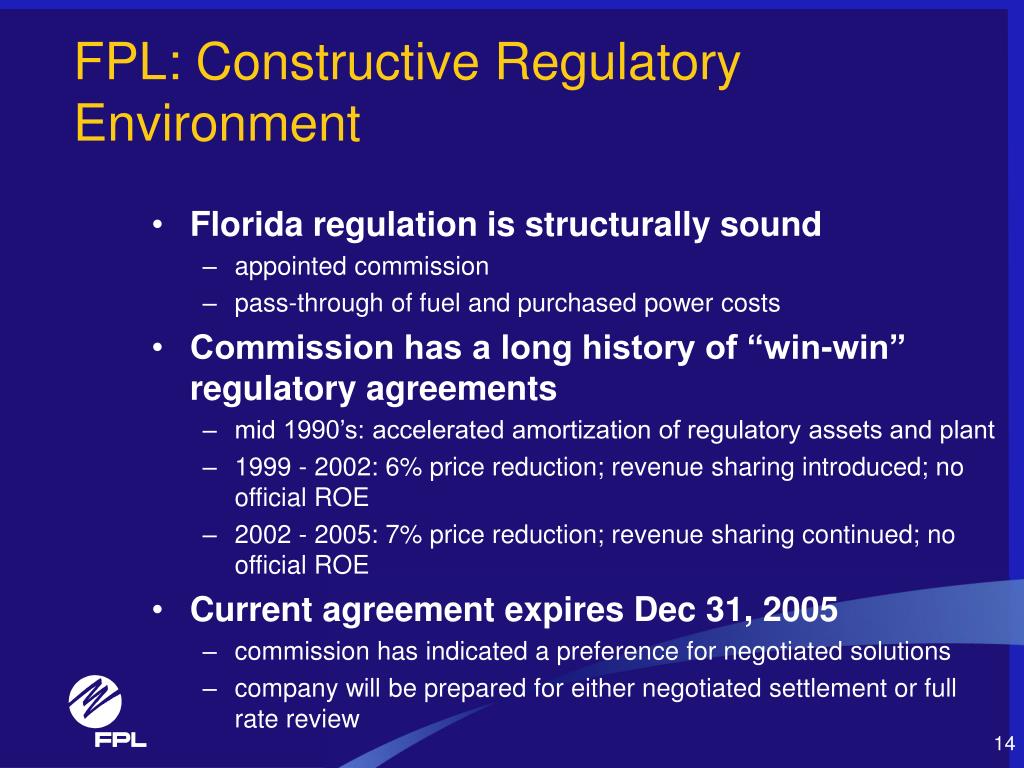 FPL: Constructive Regulatory Environment

• Florida regulation is structurally sound
– appointed commission
– pass-through of fuel and purchased power costs
• Commission has a long history of “win-win” regulatory agreements
– mid 1990’s: accelerated amortization of regulatory assets and plant
– 1999 - 2002: 6% price reduction; revenue sharing introduced; no official ROE
– 2002 - 2005: 7% price reduction; revenue sharing continued; no official ROE
• Current agreement expires Dec 31, 2005
– commission has indicated a preference for negotiated solutions
– company will be prepared for either negotiated settlement or full rate review

FPL

14